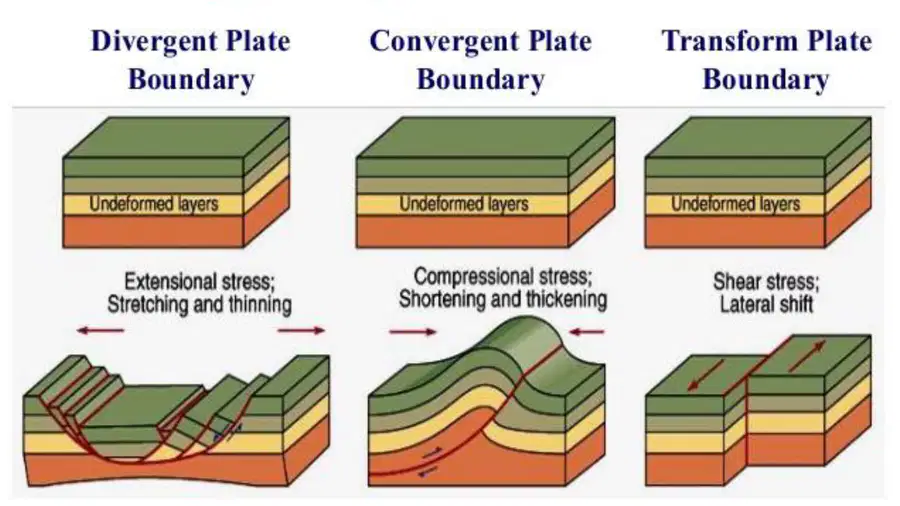 Divergent Plate Boundary

Undeformed layers

Extensional stress; Stretching and thinning

Convergent Plate Boundary

Undeformed layers

Compressional stress; Shortening and thickening

Transform Plate Boundary

Undeformed layers

Shear stress; Lateral shift